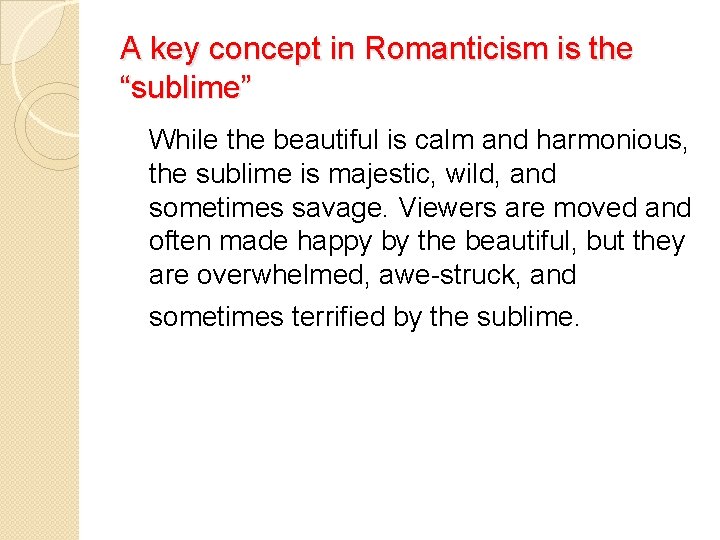 A key concept in Romanticism is the “sublime”

While the beautiful is calm and harmonious, the sublime is majestic, wild, and sometimes savage. Viewers are moved and often made happy by the beautiful, but they are overwhelmed, awe-struck, and sometimes terrified by the sublime.